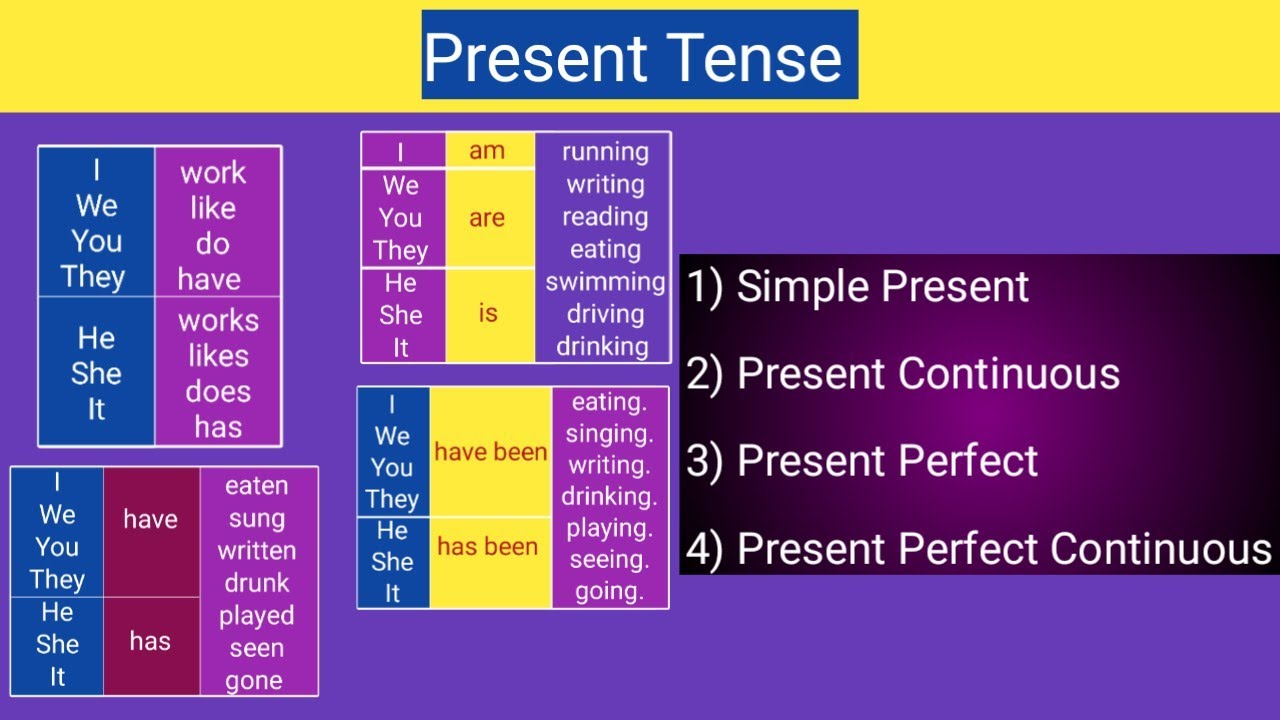 Present Tense

| I We You They | work like do have |
|---|---|
| He She It | works likes does has |

| I | am | running writing reading eating swimming driving drinking |
|---|---|---|
| We You They | are | |
| He She It | is | |

| I We You They | have | eaten sung written drunk played seen gone |
|---|---|---|
| He She It | has | |

| I We You They | have been | eating. singing. writing. drinking. playing. seeing. going. |
|---|---|---|
| He She It | has been | |

1) Simple Present

2) Present Continuous

3) Present Perfect

4) Present Perfect Continuous